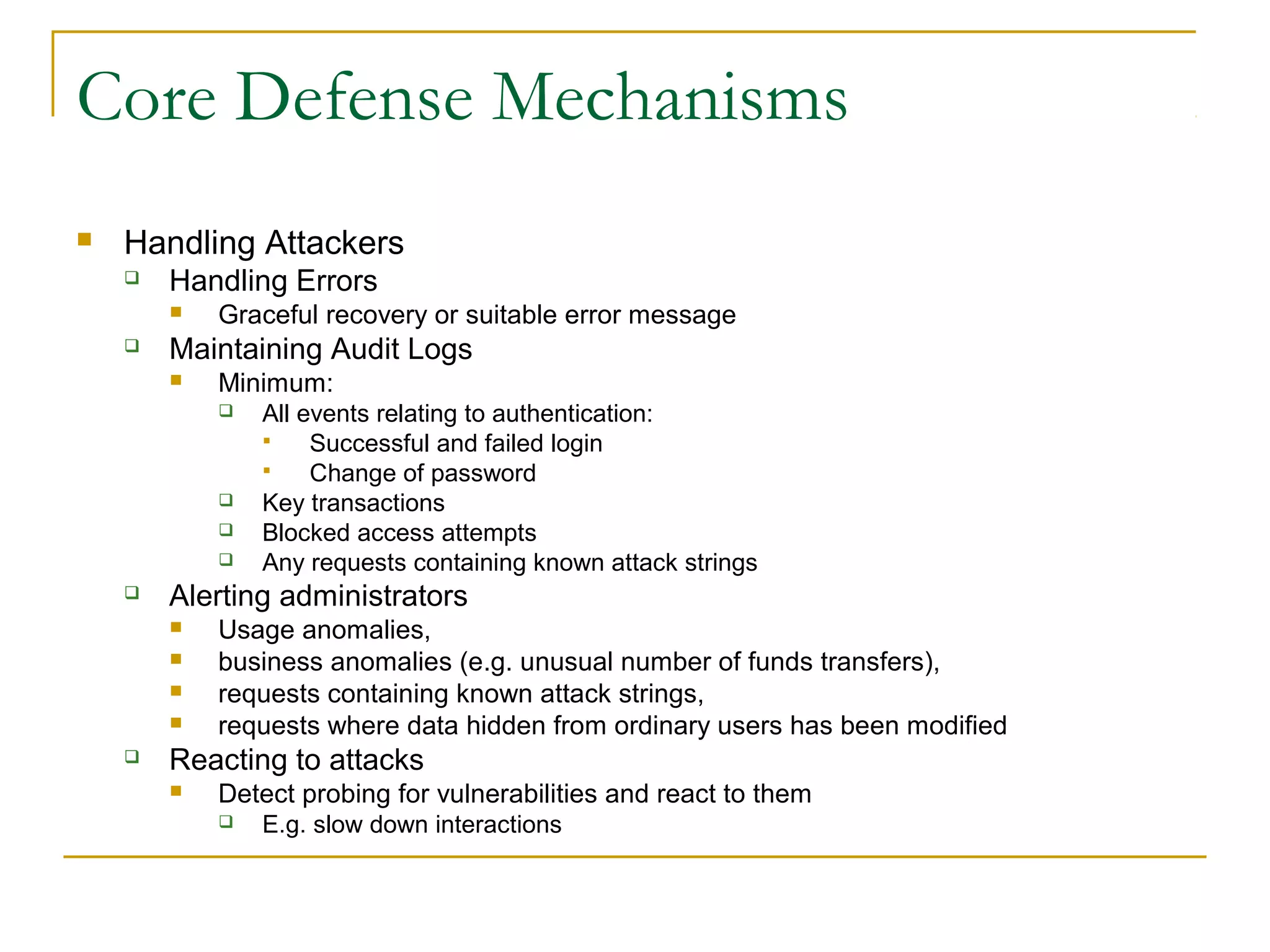 Core Defense Mechanisms

Handling Attackers

Handling Errors

Graceful recovery or suitable error message

Maintaining Audit Logs

Minimum:

All events relating to authentication:

Successful and failed login

Change of password

Key transactions

Blocked access attempts

Any requests containing known attack strings

Alerting administrators

Usage anomalies,

business anomalies (e.g. unusual number of funds transfers),

requests containing known attack strings,

requests where data hidden from ordinary users has been modified

Reacting to attacks

Detect probing for vulnerabilities and react to them

E.g. slow down interactions